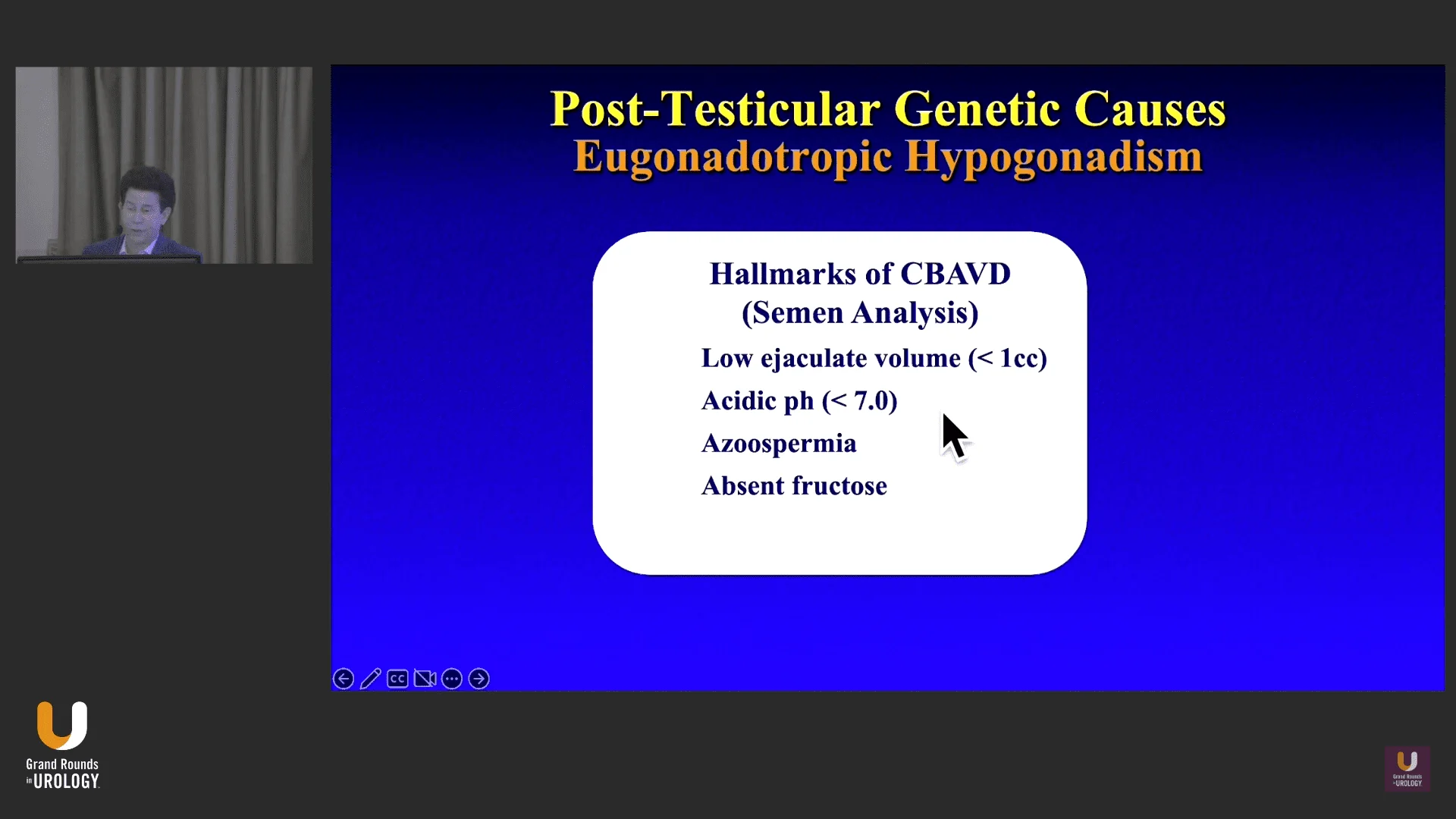 Post-Testicular Genetic Causes
Eugonadotropic Hypogonadism

Hallmarks of CBAVD
(Semen Analysis)

Low ejaculate volume (< 1cc)

Acidic ph (< 7.0)

Azoospermia

Absent fructose

CC

Grand Rounds in UROLOGY

Grand Rounds in UROLOGY